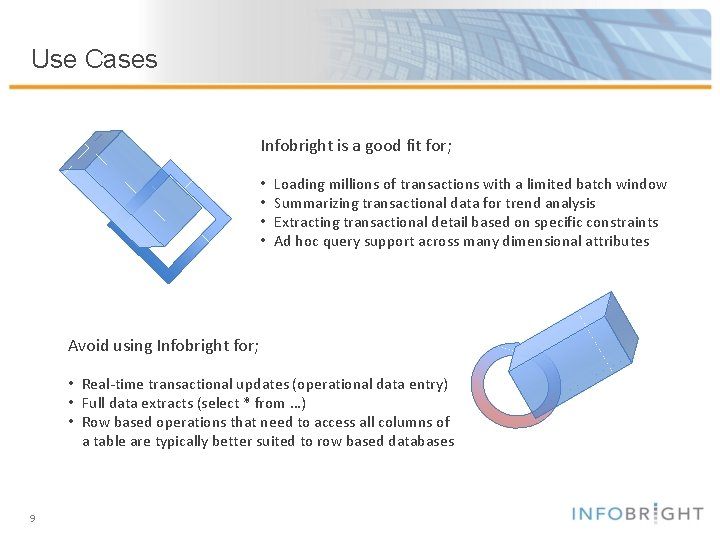 Use Cases

Infobright is a good fit for;

• Loading millions of transactions with a limited batch window
• Summarizing transactional data for trend analysis
• Extracting transactional detail based on specific constraints
• Ad hoc query support across many dimensional attributes

Avoid using Infobright for;

• Real-time transactional updates (operational data entry)
• Full data extracts (select * from …)
• Row based operations that need to access all columns of a table are typically better suited to row based databases

9

INFOBRIGHT